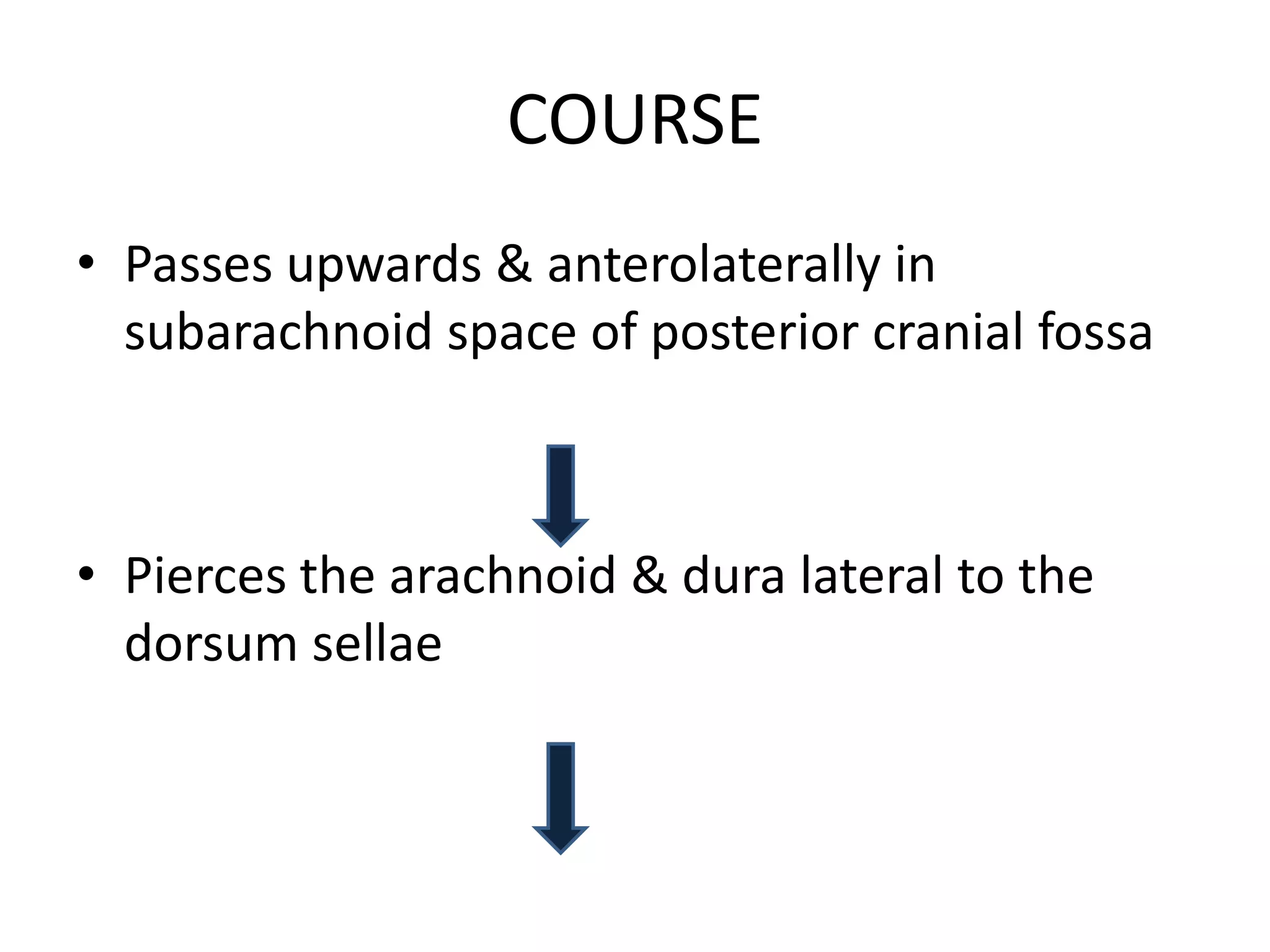 COURSE

• Passes upwards & anterolaterally in subarachnoid space of posterior cranial fossa

• Pierces the arachnoid & dura lateral to the dorsum sellae